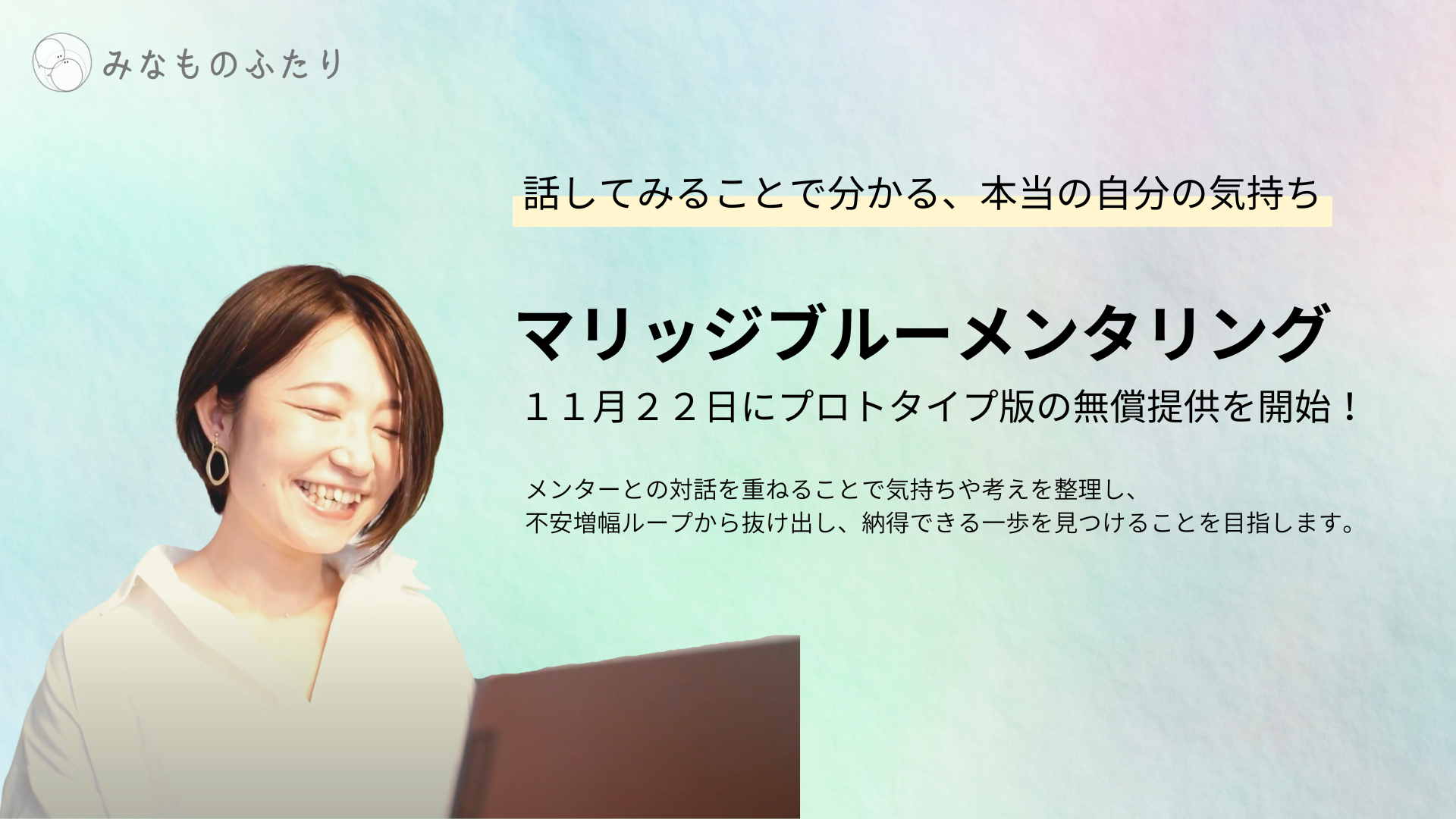 みなものふたり

話してみることで分かる、本当の自分の気持ち

マリッジブルーメンタリング

１１月２２日にプロトタイプ版の無償提供を開始！

メンターとの対話を重ねることで気持ちや考えを整理し、
不安増幅ループから抜け出し、納得できる一歩を見つけることを目指します。